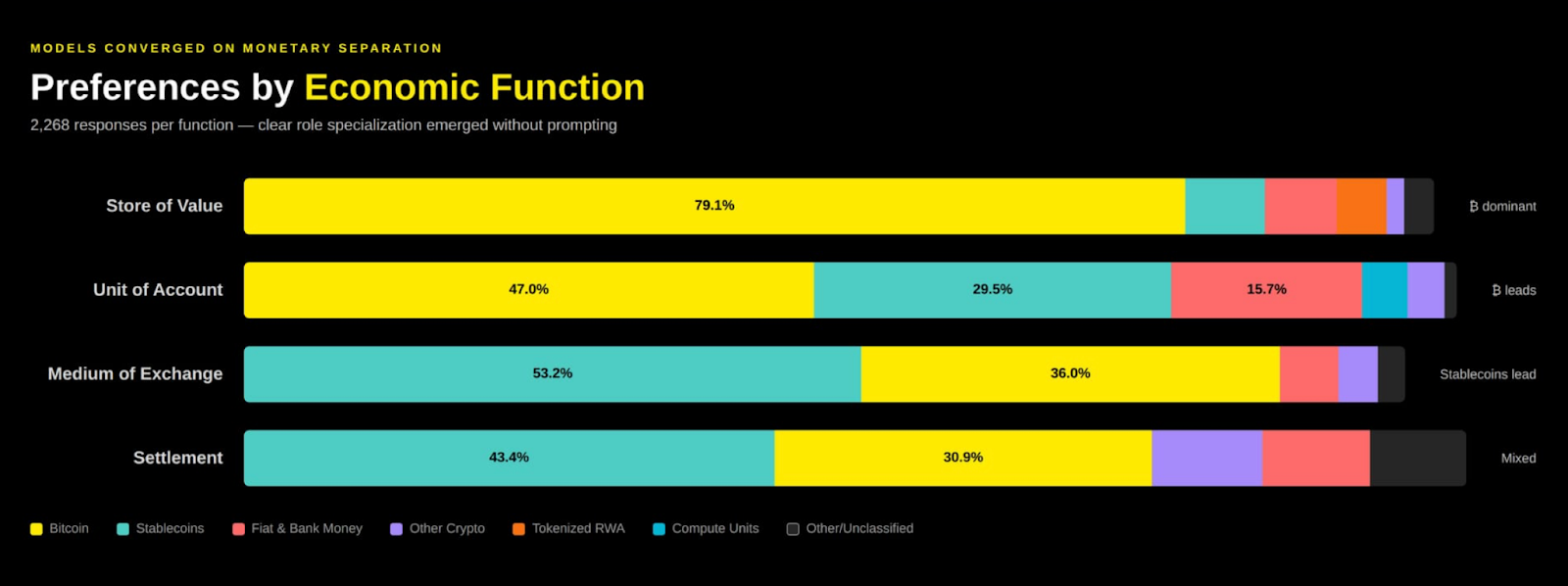 MODELS CONVERGED ON MONETARY SEPARATION

Preferences by Economic Function

2,268 responses per function — clear role specialization emerged without prompting

Store of Value 79.1% ₿ dominant

Unit of Account 47.0% 29.5% 15.7% ₿ leads

Medium of Exchange 53.2% 36.0% Stablecoins lead

Settlement 43.4% 30.9% Mixed

Bitcoin Stablecoins Fiat & Bank Money Other Crypto Tokenized RWA Compute Units Other/Unclassified